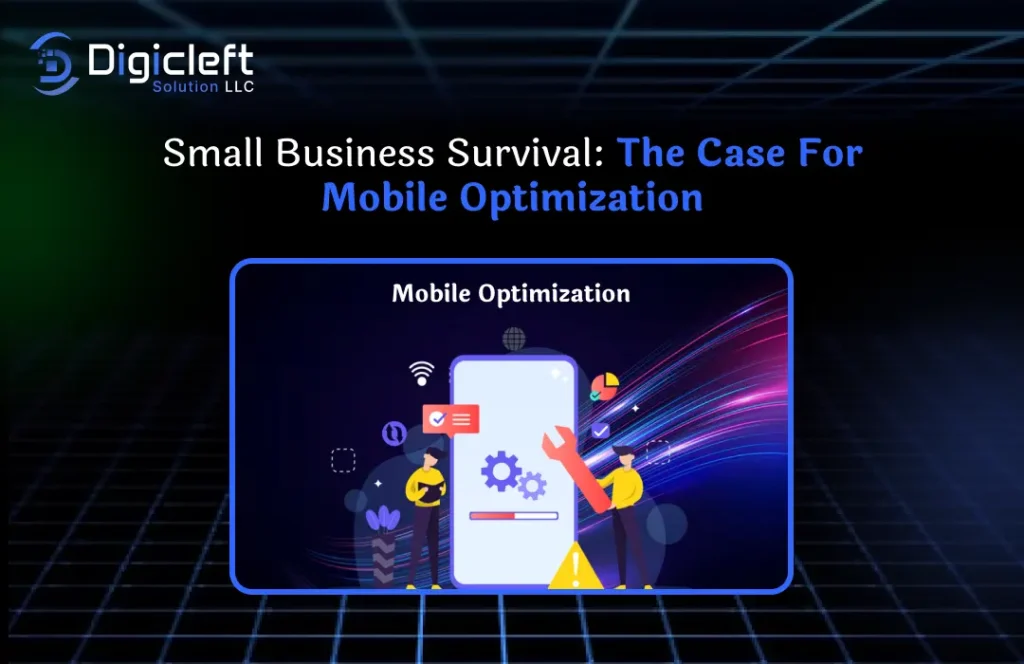 Digicleft
Solution LLC

Small Business Survival: The Case For Mobile Optimization

Mobile Optimization